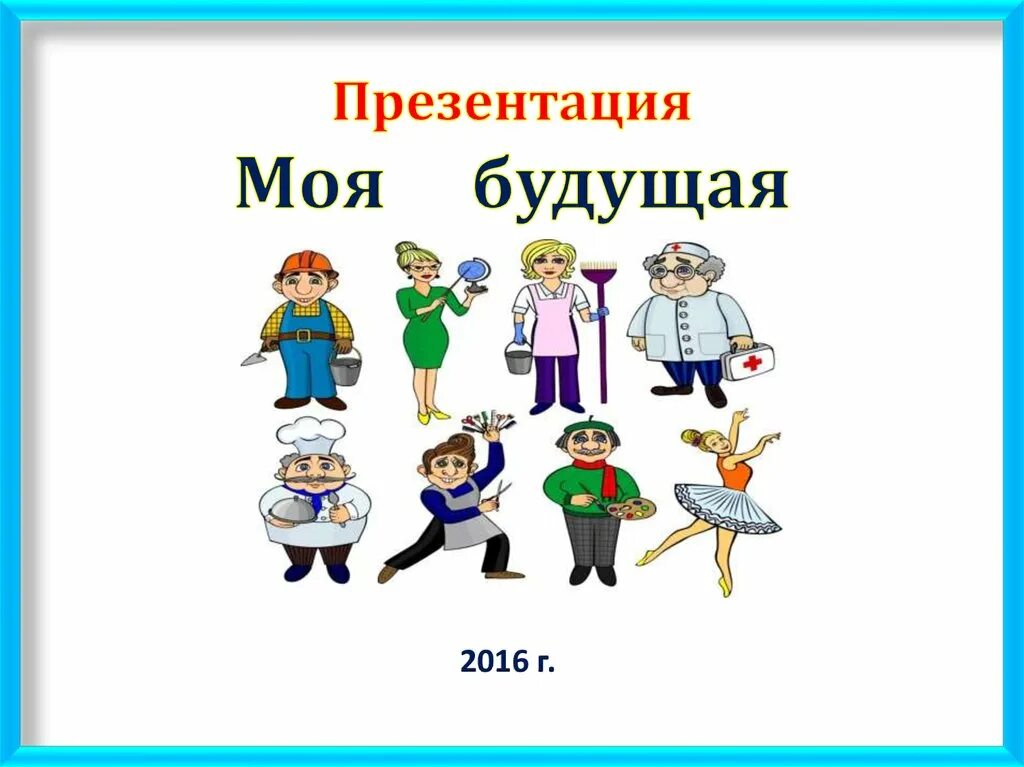 Презентация

Моя будущая

2016 г.